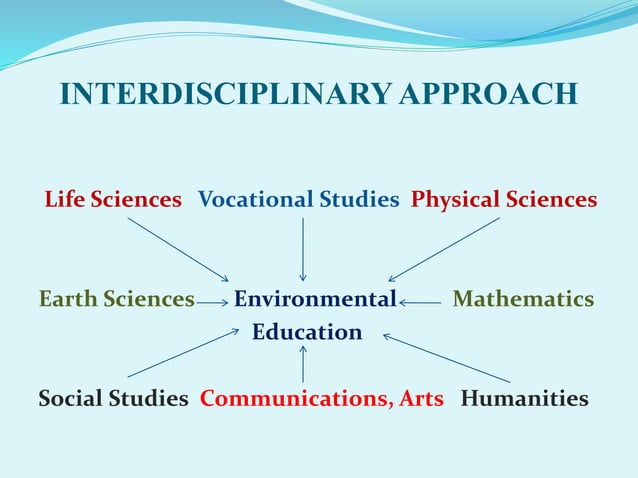 INTERDISCIPLINARY APPROACH

Life Sciences Vocational Studies Physical Sciences

Earth Sciences Environmental Education Mathematics

Social Studies Communications, Arts Humanities